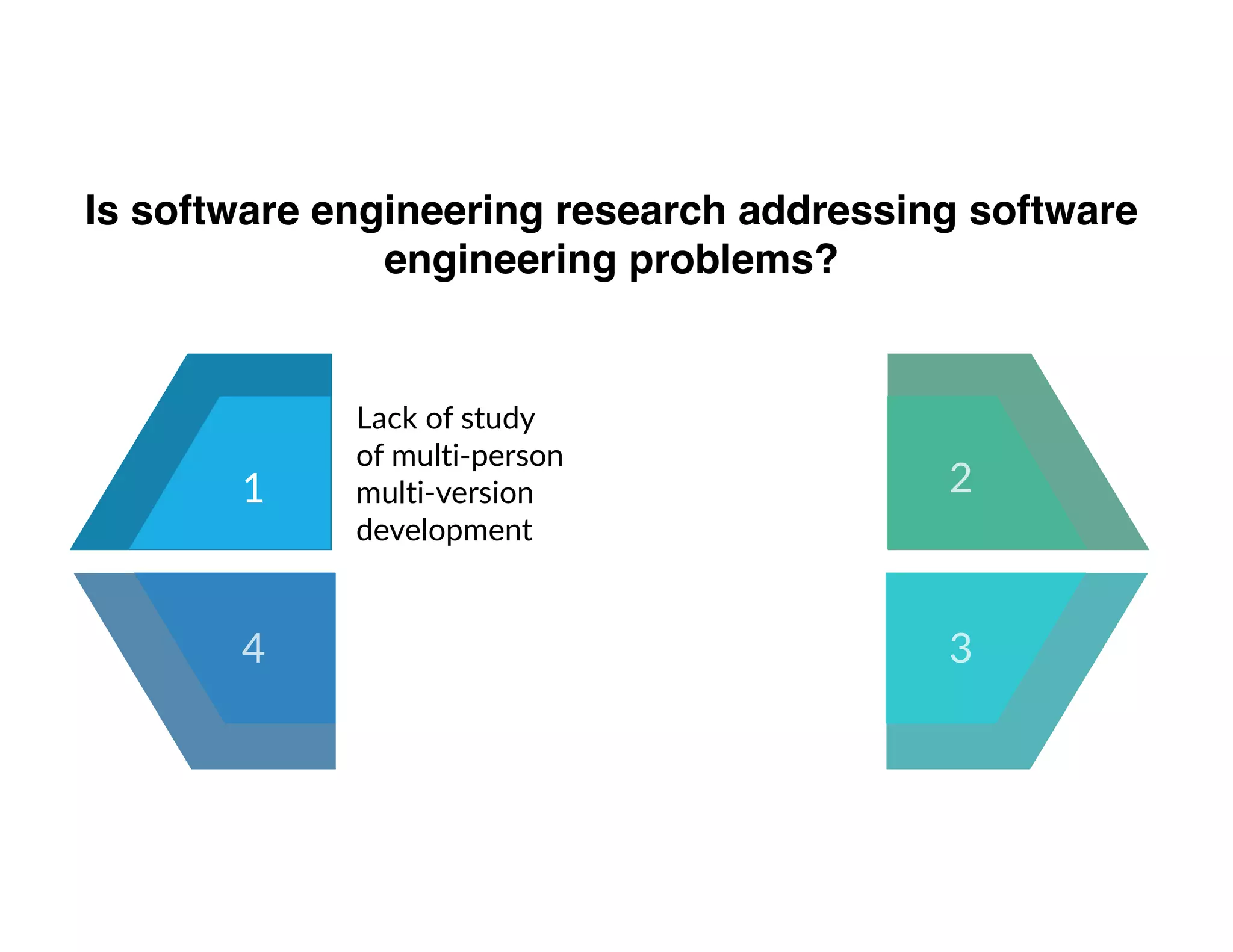 Is software engineering research addressing software engineering problems?

1

Lack of study of multi-person multi-version development

2

4

3